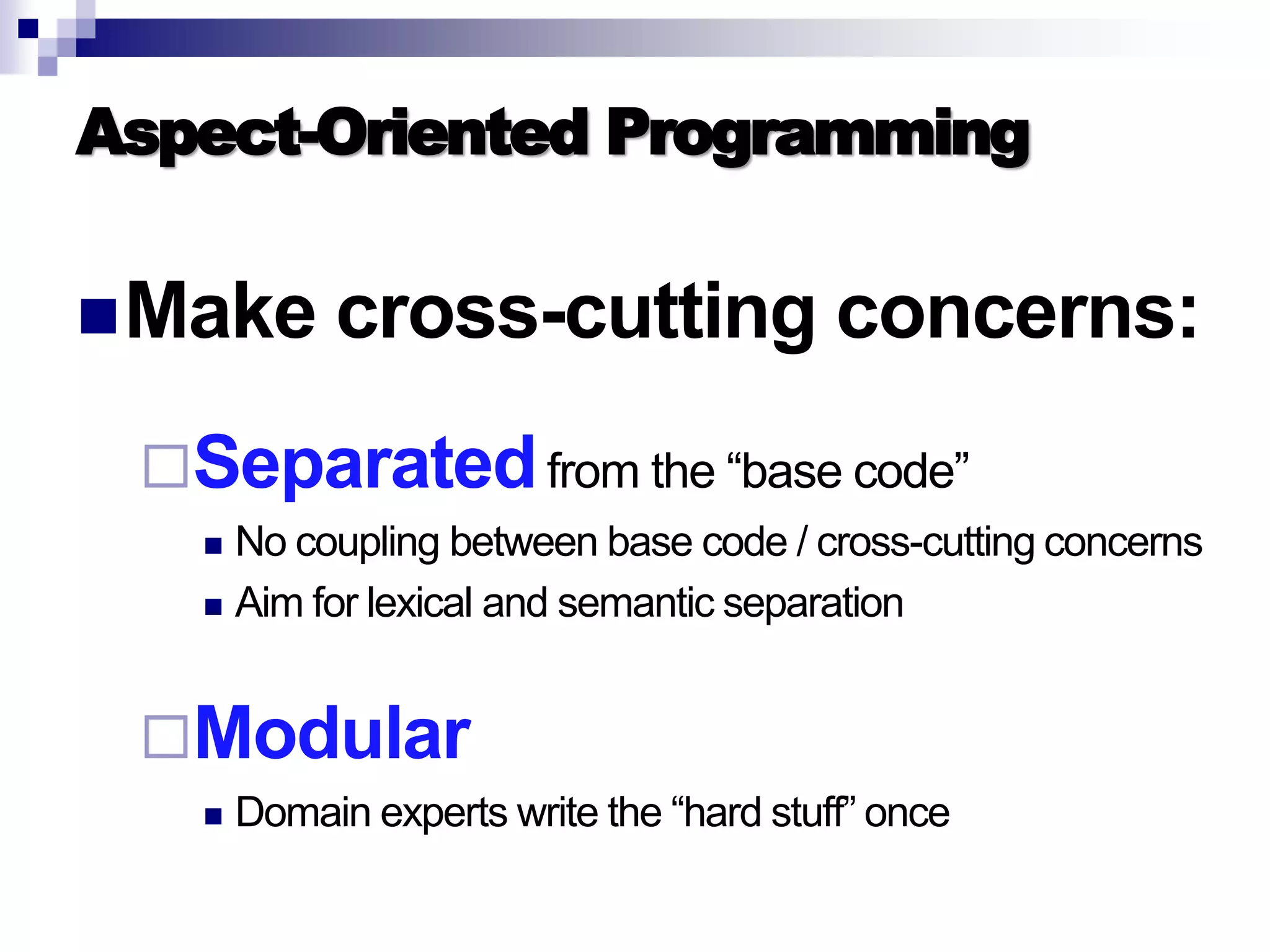 Aspect-Oriented Programming

Make cross-cutting concerns:

Separated from the “base code”

No coupling between base code / cross-cutting concerns

Aim for lexical and semantic separation

Modular

Domain experts write the “hard stuff” once